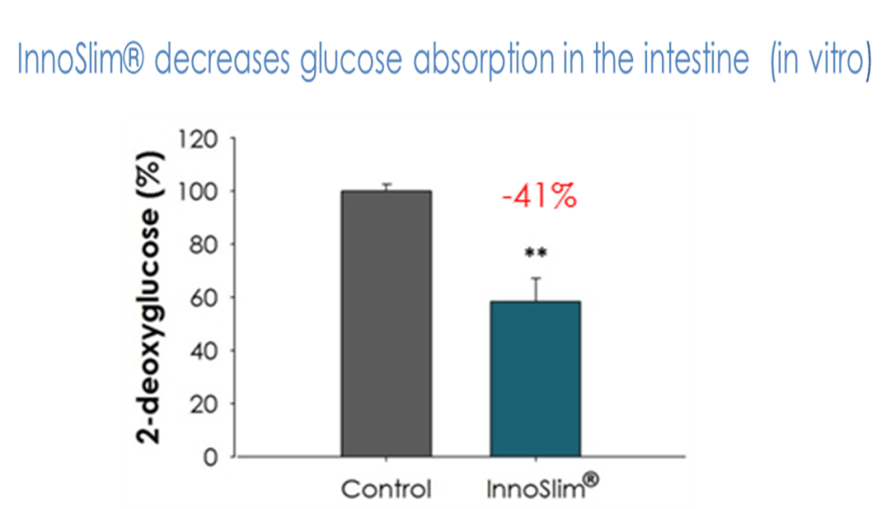 InnoSlim® decreases glucose absorption in the intestine (in vitro)

2-deoxyglucose (%)

120
100
80
60
40
20
0

-41%

**

Control
InnoSlim®